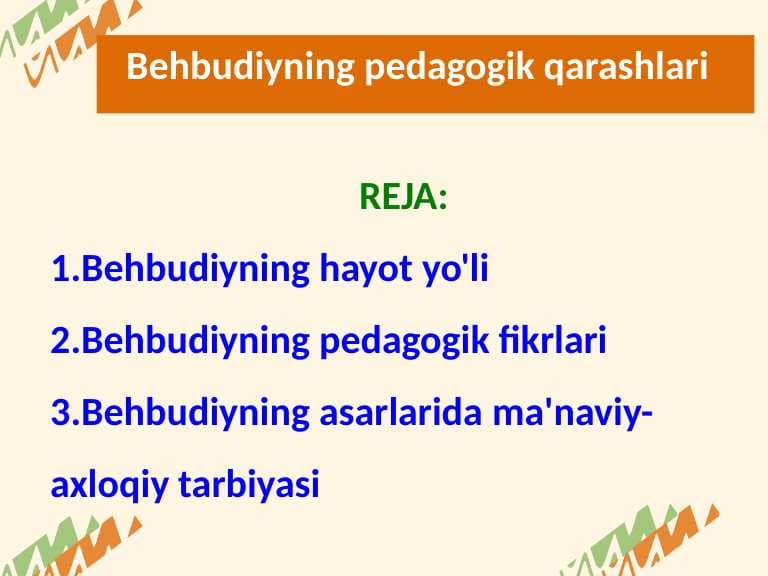 Behbudiyning pedagogik qarashlari

REJA:

1.Behbudiyning hayot yo'li

2.Behbudiyning pedagogik fikrlari

3.Behbudiyning asarlarida ma'naviy-axloqiy tarbiyasi